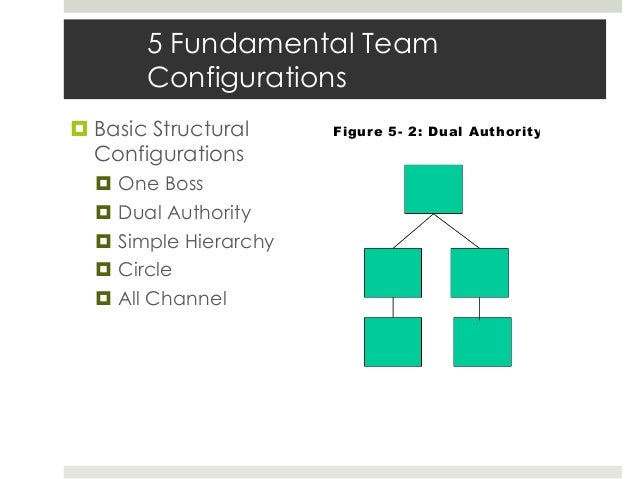 5 Fundamental Team Configurations

Basic Structural Configurations
One Boss
Dual Authority
Simple Hierarchy
Circle
All Channel

Figure 5- 2: Dual Authority